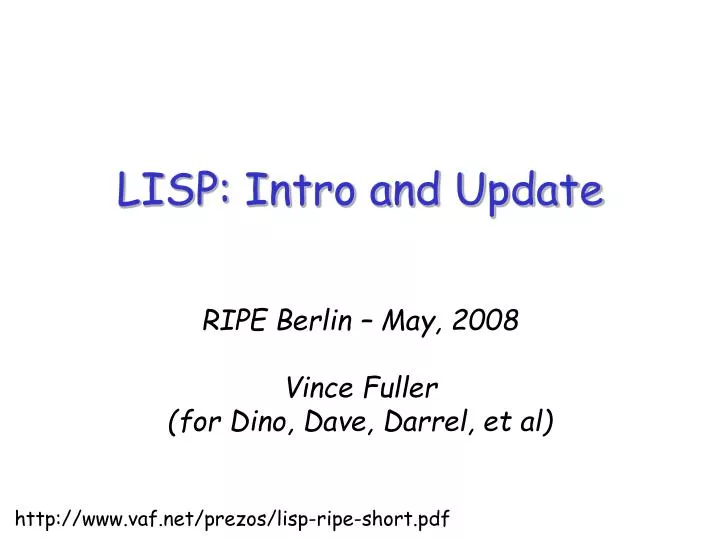 LISP: Intro and Update

RIPE Berlin – May, 2008

Vince Fuller
(for Dino, Dave, Darrel, et al)

http://www.vaf.net/prezos/lisp-ripe-short.pdf